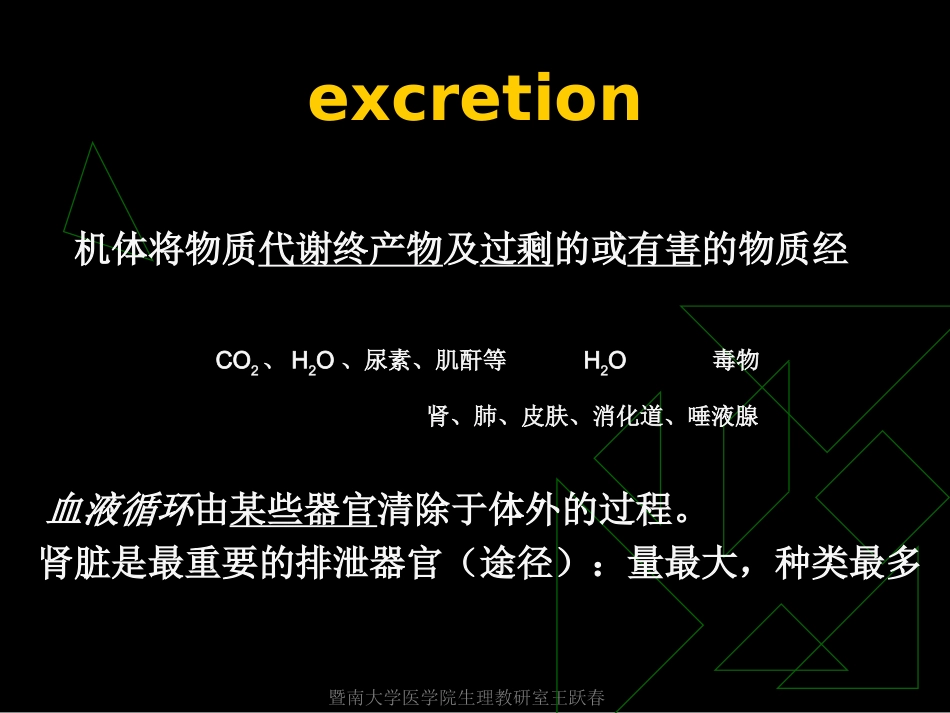 excretion

机体将物质代谢终产物及过剩的或有害的物质经

$CO_2$、 $H_2O$ 、尿素、肌酐等 $H_2O$ 毒物

肾、肺、皮肤、消化道、唾液腺

血液循环由某些器官清除于体外的过程。
肾脏是最重要的排泄器官（途径）：量最大，种类最多

暨南大学医学院生理教研室王跃春